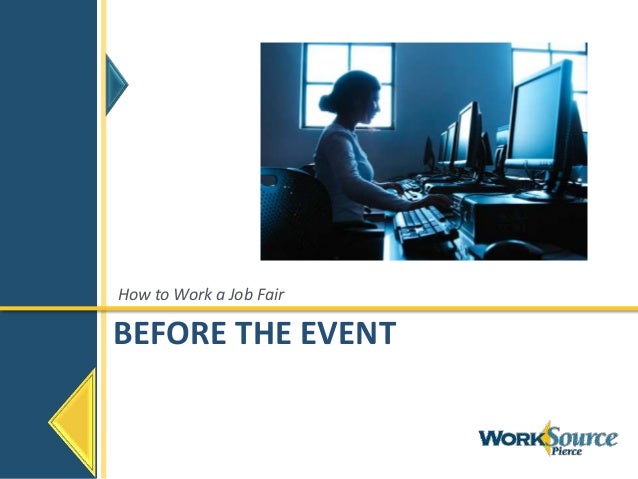 How to Work a Job Fair

BEFORE THE EVENT

WorkSource Pierce